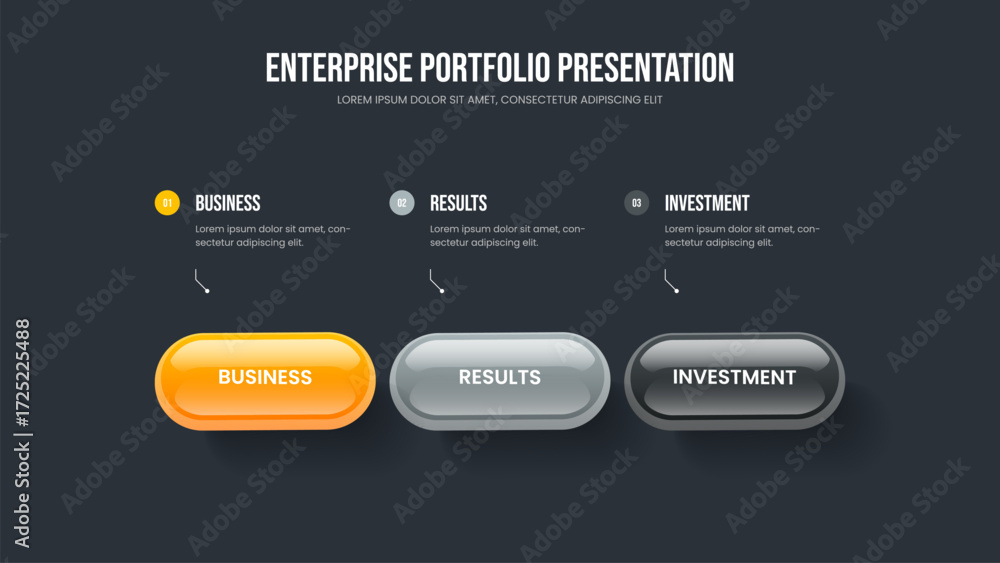 ENTERPRISE PORTFOLIO PRESENTATION

LOREM IPSUM DOLOR SIT AMET, CONSECTETUR ADIPISCING ELIT

01 BUSINESS

Lorem ipsum dolor sit amet, consectetur adipiscing elit.

02 RESULTS

Lorem ipsum dolor sit amet, consectetur adipiscing elit.

03 INVESTMENT

Lorem ipsum dolor sit amet, consectetur adipiscing elit.

BUSINESS

RESULTS

INVESTMENT

Adobe Stock | #1725225488